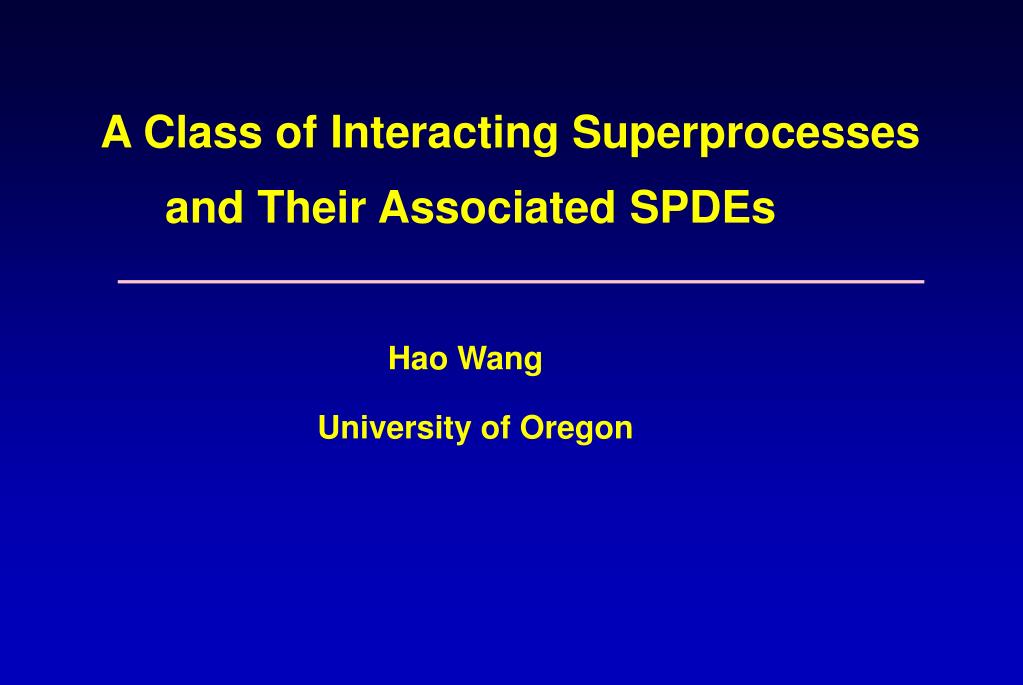 A Class of Interacting Superprocesses and Their Associated SPDEs

Hao Wang

University of Oregon